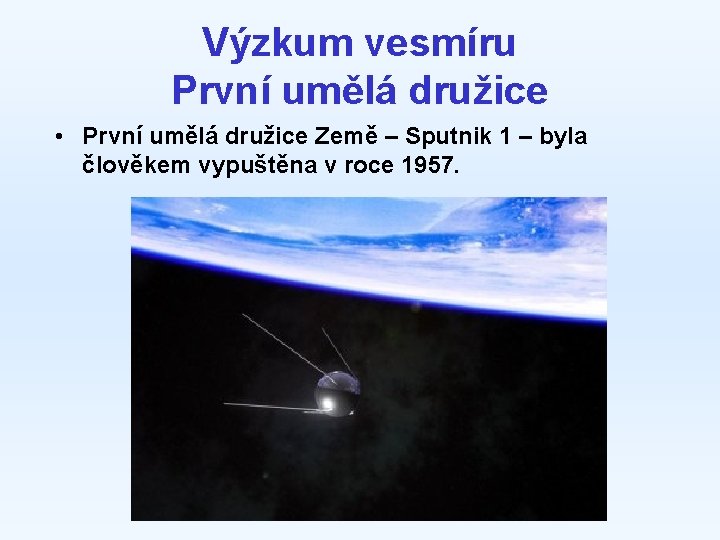 Výzkum vesmíru
První umělá družice

• První umělá družice Země – Sputnik 1 – byla člověkem vypuštěna v roce 1957.